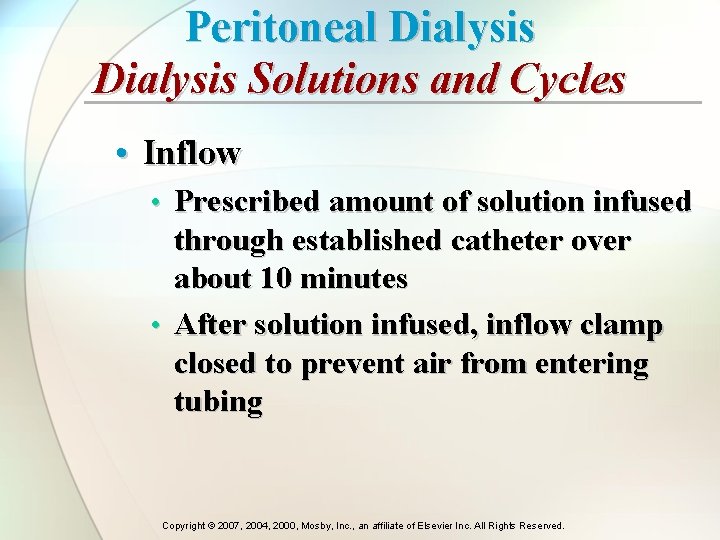 Peritoneal Dialysis
Dialysis Solutions and Cycles

• Inflow
• Prescribed amount of solution infused through established catheter over about 10 minutes
• After solution infused, inflow clamp closed to prevent air from entering tubing

Copyright © 2007, 2004, 2000, Mosby, Inc., an affiliate of Elsevier Inc. All Rights Reserved.